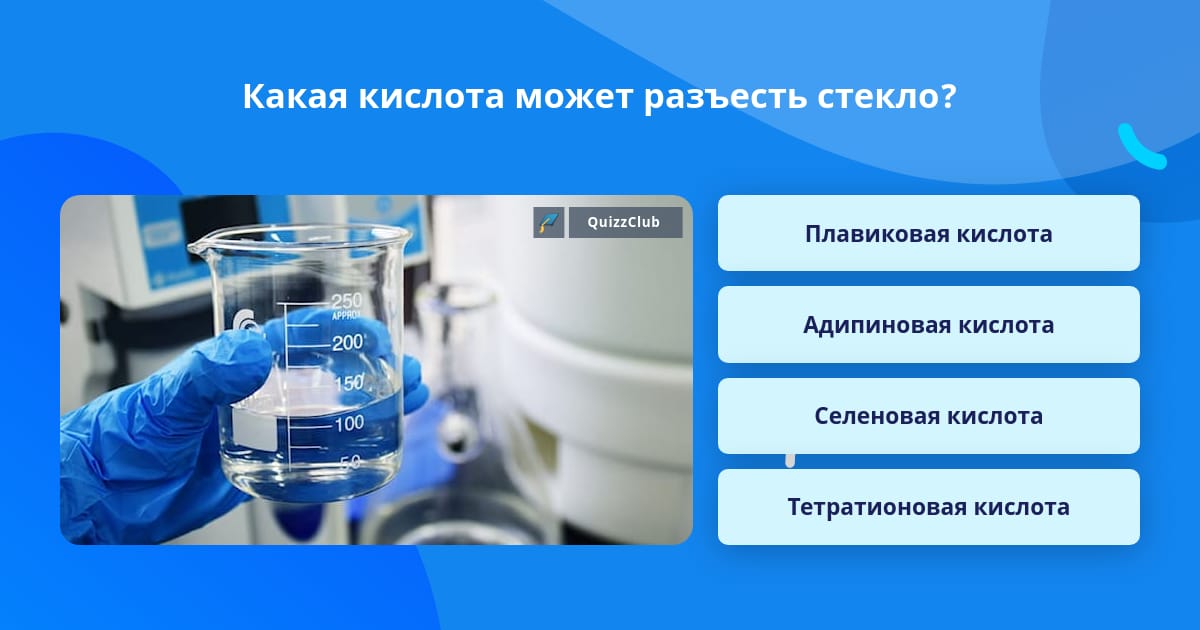 Какая кислота может разъесть стекло?

QuizzClub

250
APPROX
200
150
100
50

Плавиковая кислота

Адипиновая кислота

Селеновая кислота

Тетратионовая кислота